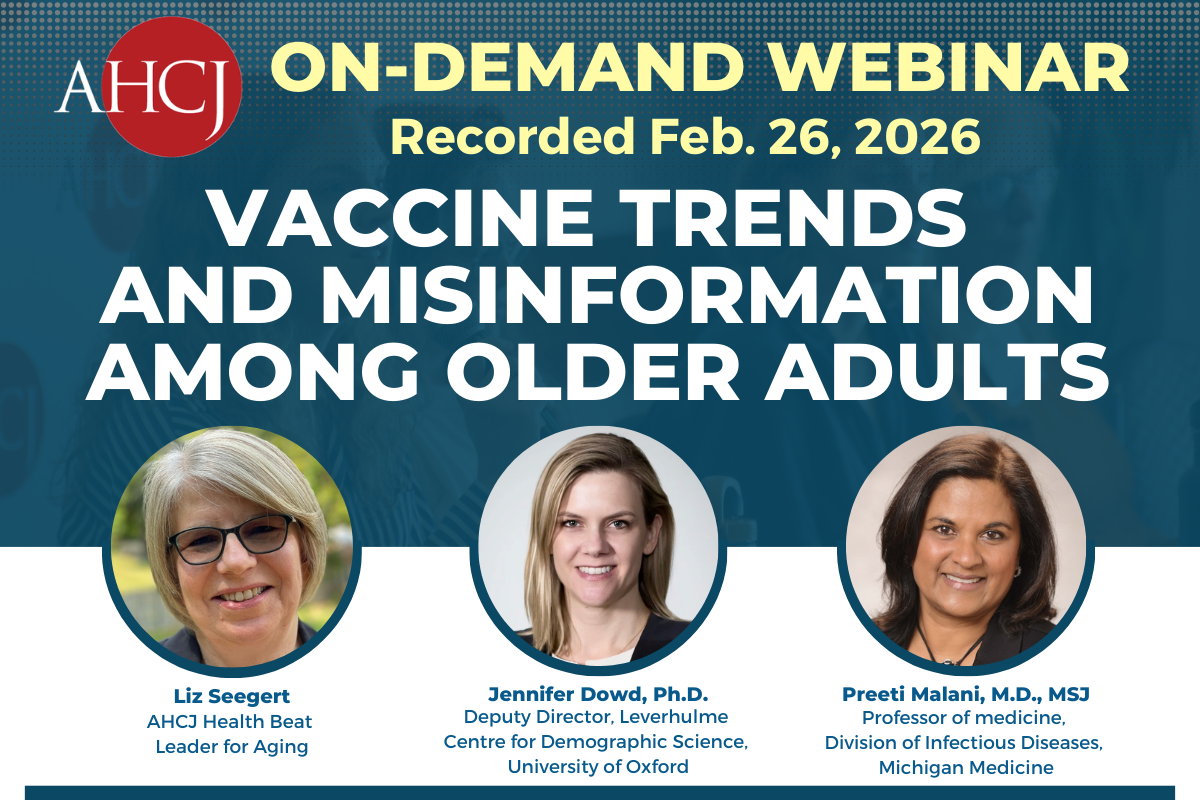 AHCJ

ON-DEMAND WEBINAR
Recorded Feb. 26, 2026

VACCINE TRENDS AND MISINFORMATION AMONG OLDER ADULTS

Liz Seegert
AHCJ Health Beat Leader for Aging

Jennifer Dowd, Ph.D.
Deputy Director, Leverhulme Centre for Demographic Science, University of Oxford

Preeti Malani, M.D., MSJ
Professor of medicine, Division of Infectious Diseases, Michigan Medicine